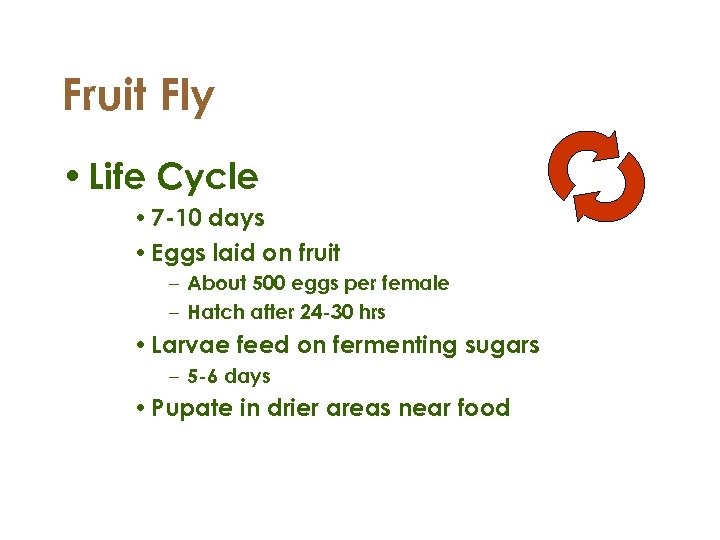 Fruit Fly

• Life Cycle
• 7-10 days
• Eggs laid on fruit
– About 500 eggs per female
– Hatch after 24-30 hrs
• Larvae feed on fermenting sugars
– 5-6 days
• Pupate in drier areas near food